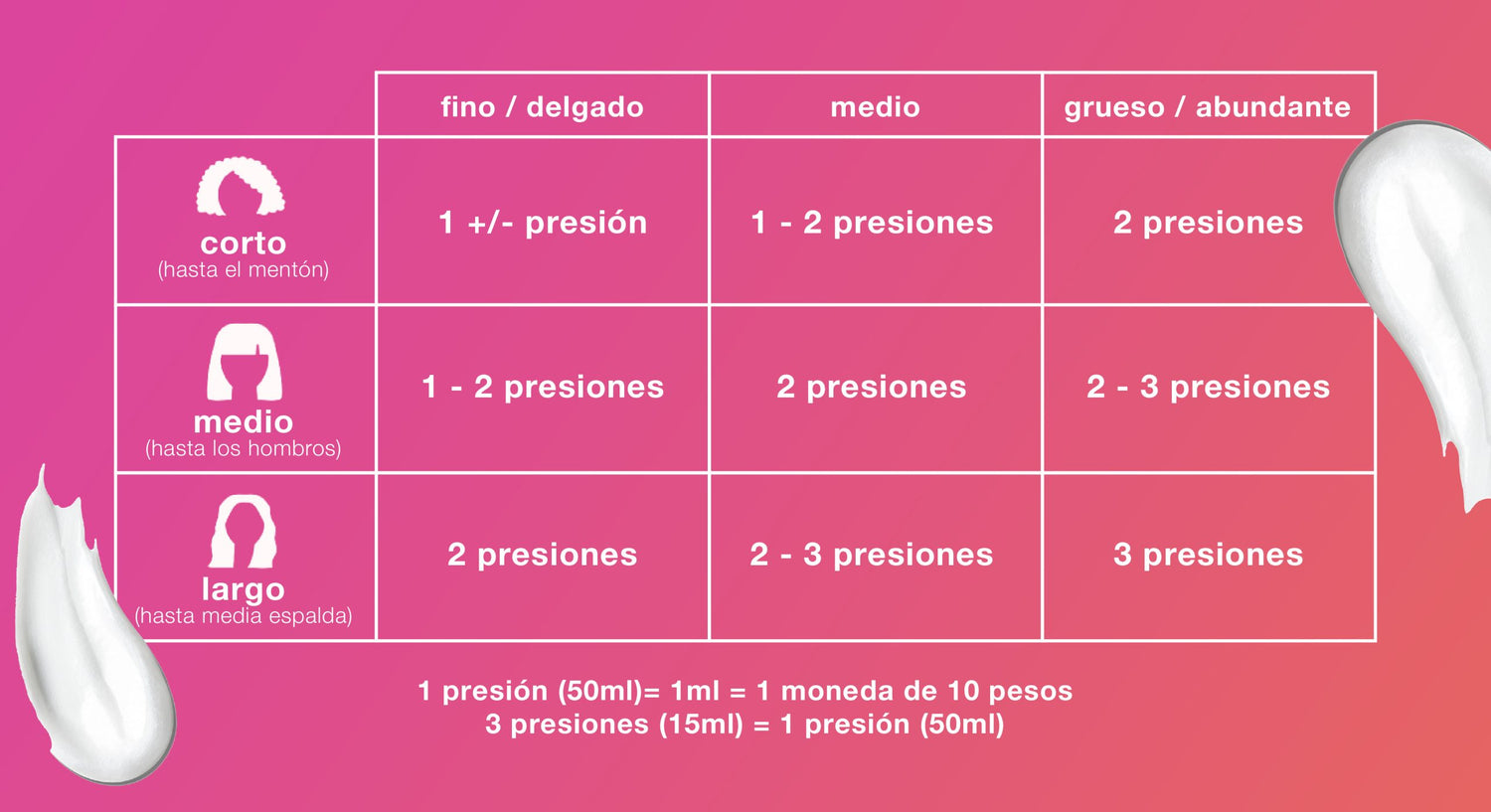 | | fino / delgado | medio | grueso / abundante |
|---|---|---|---|
| corto (hasta el mentón) | 1 +/- presión | 1 - 2 presiones | 2 presiones |
| medio (hasta los hombros) | 1 - 2 presiones | 2 presiones | 2 - 3 presiones |
| largo (hasta media espalda) | 2 presiones | 2 - 3 presiones | 3 presiones |

1 presión (50ml)= 1ml = 1 moneda de 10 pesos
3 presiones (15ml) = 1 presión (50ml)